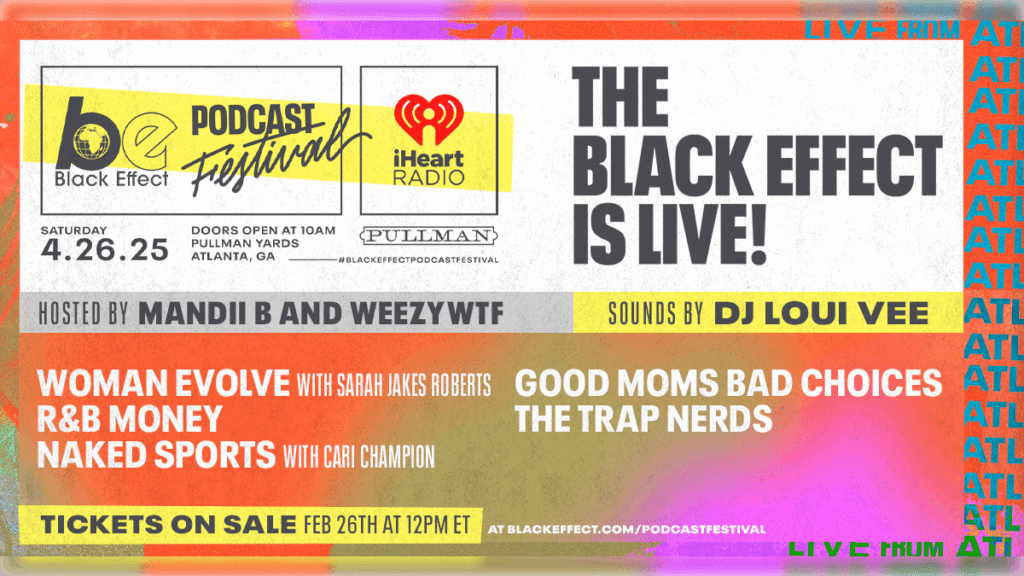 be
Black Effect

PODCAST Festival

iHeart RADIO

SATURDAY
4.26.25

DOORS OPEN AT 10AM
PULLMAN YARDS
ATLANTA, GA

PULLMAN

#BLACKEFFECTPODCASTFESTIVAL

THE BLACK EFFECT IS LIVE!

HOSTED BY MANDII B AND WEEZYWTF

SOUNDS BY DJ LOUI VEE

WOMAN EVOLVE WITH SARAH JAKES ROBERTS
R&B MONEY
NAKED SPORTS WITH CARI CHAMPION

GOOD MOMS BAD CHOICES
THE TRAP NERDS

TICKETS ON SALE FEB 26TH AT 12PM ET AT BLACKEFFECT.COM/PODCASTFESTIVAL

LIVE FROM ATL
ATL
ATL
ATL
ATL
ATL
ATL
ATL
ATL
ATL
ATL
ATL
ATL
ATL
LIVE FROM ATL